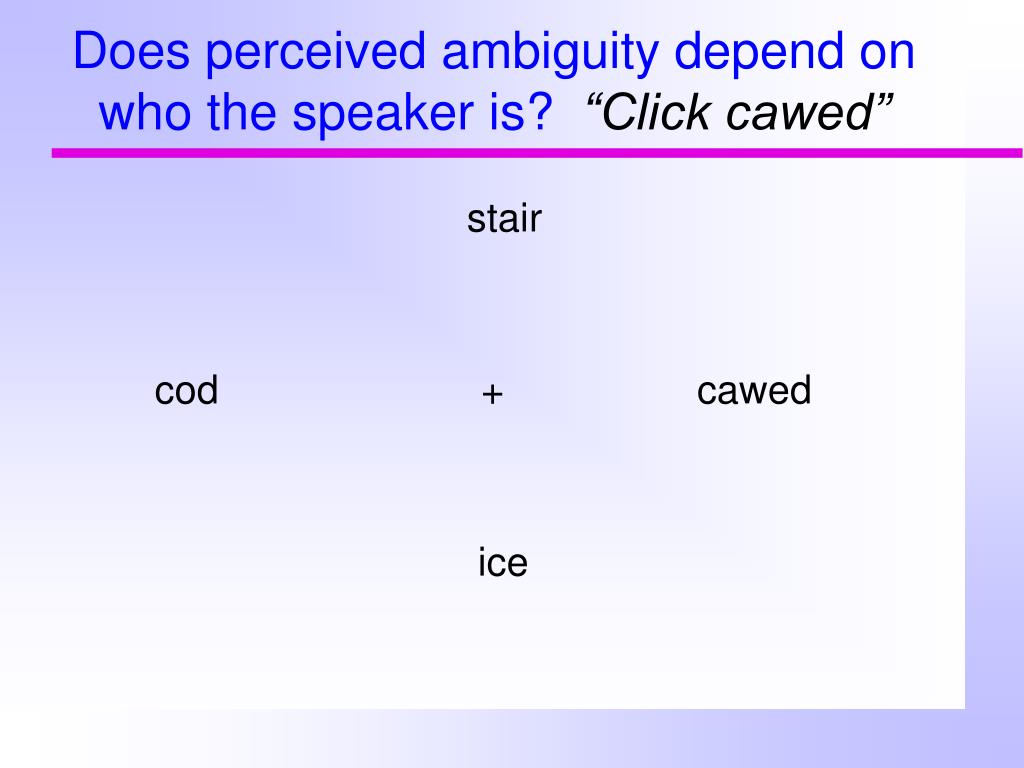 Does perceived ambiguity depend on who the speaker is? “Click cawed”

stair

cod

+

cawed

ice